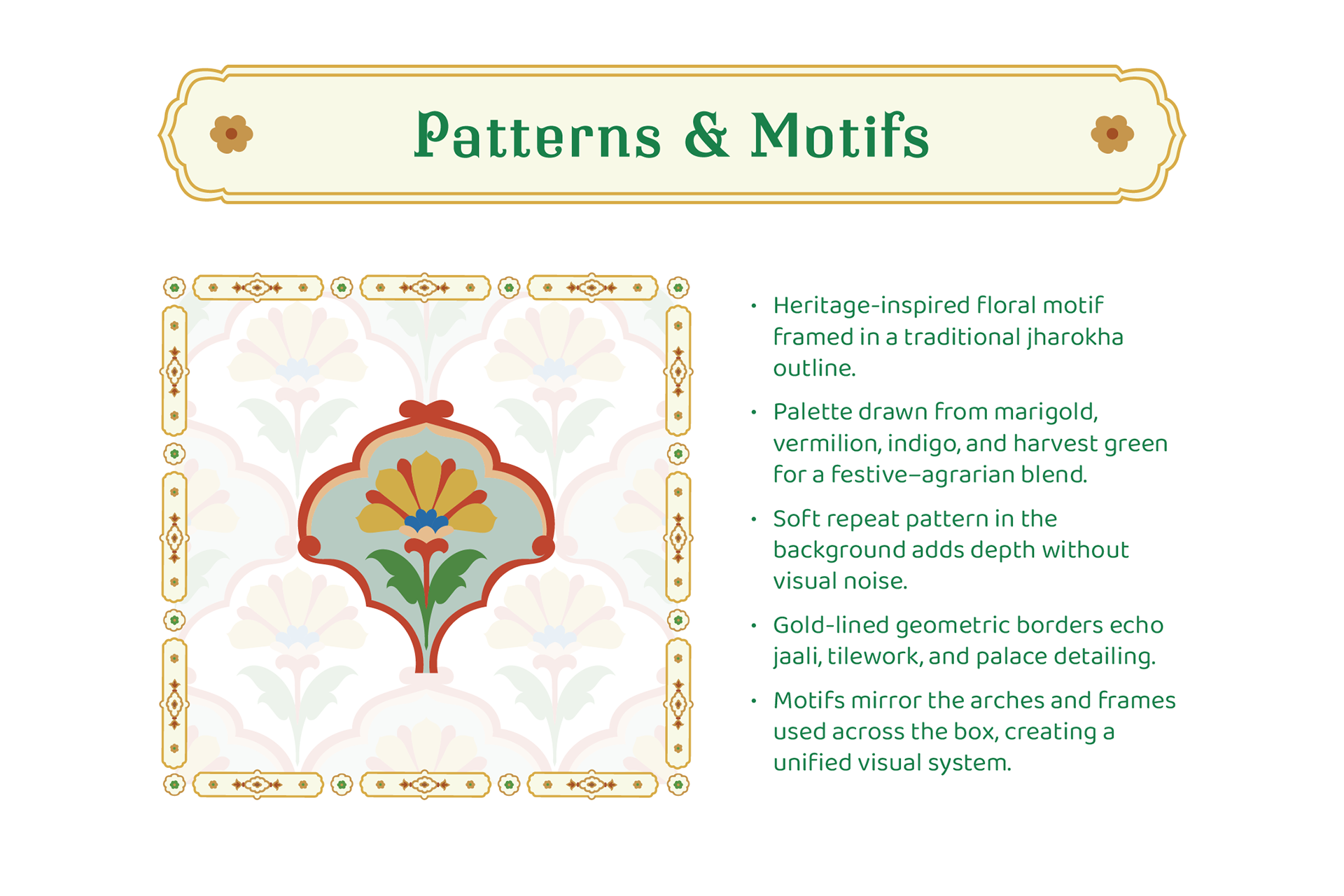 Patterns & Motifs

• Heritage-inspired floral motif framed in a traditional jharokha outline.

• Palette drawn from marigold, vermilion, indigo, and harvest green for a festive–agrarian blend.

• Soft repeat pattern in the background adds depth without visual noise.

• Gold-lined geometric borders echo jaali, tilework, and palace detailing.

• Motifs mirror the arches and frames used across the box, creating a unified visual system.